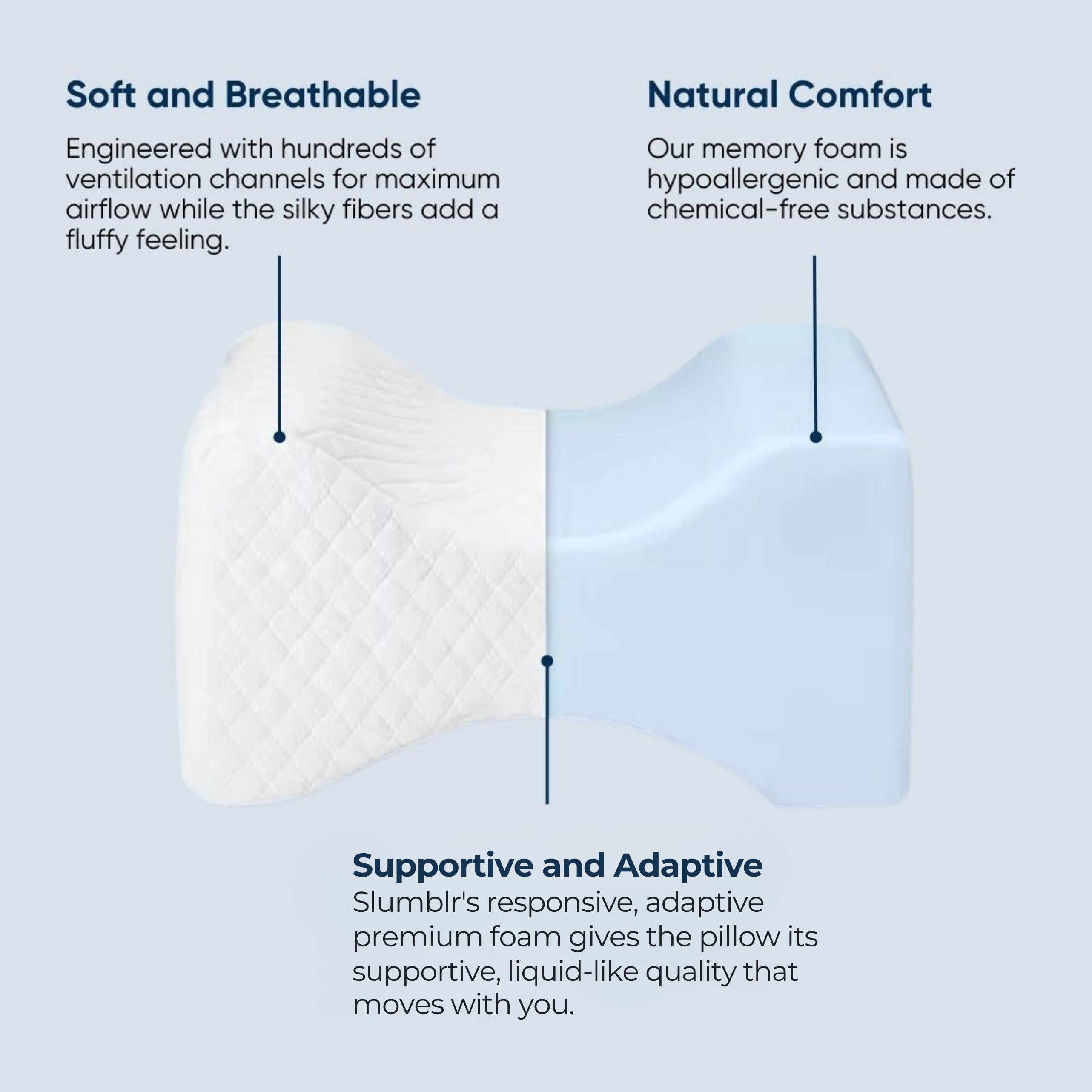 Soft and Breathable

Engineered with hundreds of ventilation channels for maximum airflow while the silky fibers add a fluffy feeling.

Natural Comfort

Our memory foam is hypoallergenic and made of chemical-free substances.

Supportive and Adaptive

Slumblr's responsive, adaptive premium foam gives the pillow its supportive, liquid-like quality that moves with you.